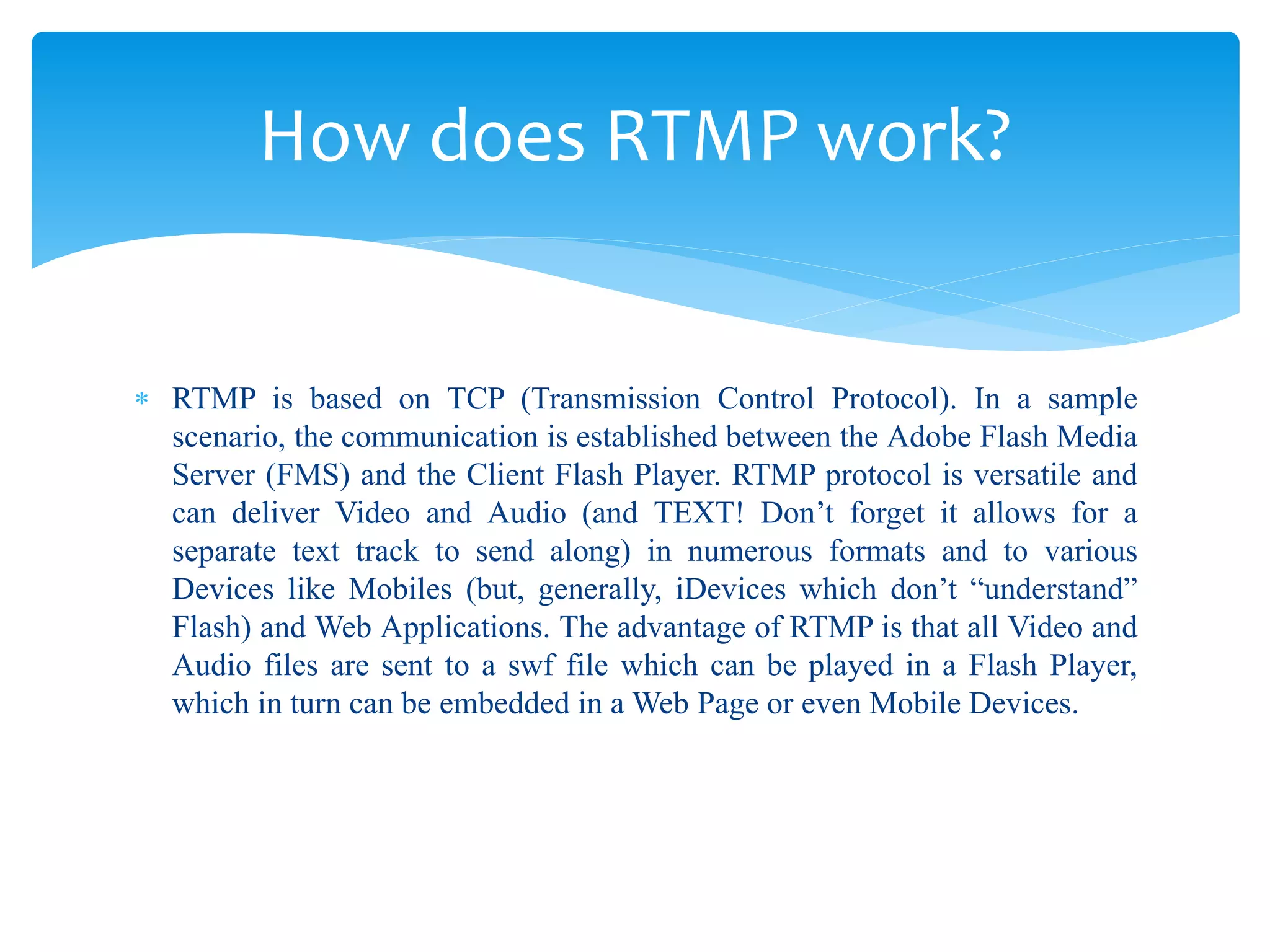 How does RTMP work?

* RTMP is based on TCP (Transmission Control Protocol). In a sample scenario, the communication is established between the Adobe Flash Media Server (FMS) and the Client Flash Player. RTMP protocol is versatile and can deliver Video and Audio (and TEXT! Don’t forget it allows for a separate text track to send along) in numerous formats and to various Devices like Mobiles (but, generally, iDevices which don’t “understand” Flash) and Web Applications. The advantage of RTMP is that all Video and Audio files are sent to a swf file which can be played in a Flash Player, which in turn can be embedded in a Web Page or even Mobile Devices.